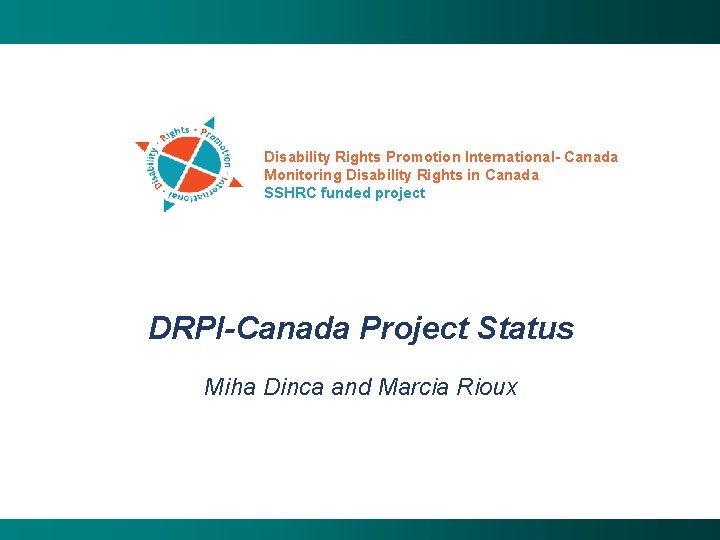 Disability · Rights · Promotion · International

Disability Rights Promotion International- Canada
Monitoring Disability Rights in Canada
SSHRC funded project

DRPI-Canada Project Status

Miha Dinca and Marcia Rioux